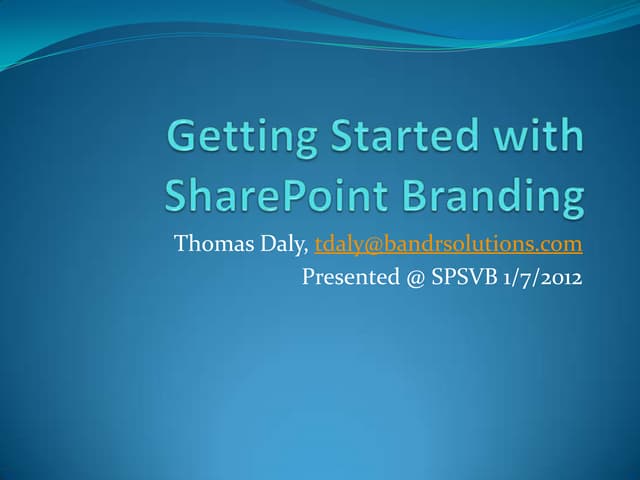 Getting Started with SharePoint Branding

Thomas Daly, tdaly@bandrsolutions.com
Presented @ SPSVB 1/7/2012